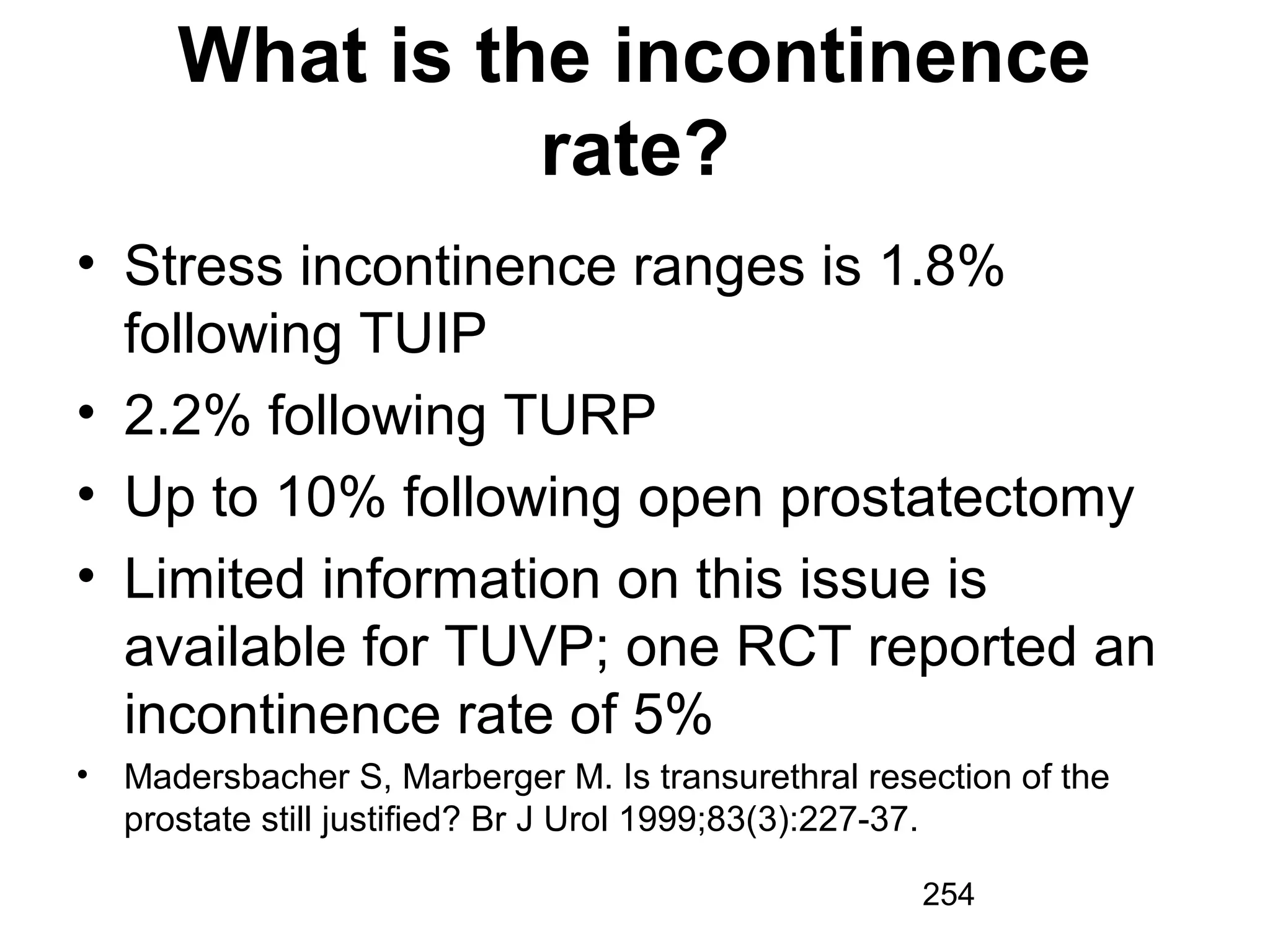 What is the incontinence rate?

• Stress incontinence ranges is 1.8% following TUIP
• 2.2% following TURP
• Up to 10% following open prostatectomy
• Limited information on this issue is available for TUVP; one RCT reported an incontinence rate of 5%
• Madersbacher S, Marberger M. Is transurethral resection of the prostate still justified? Br J Urol 1999;83(3):227-37.

254